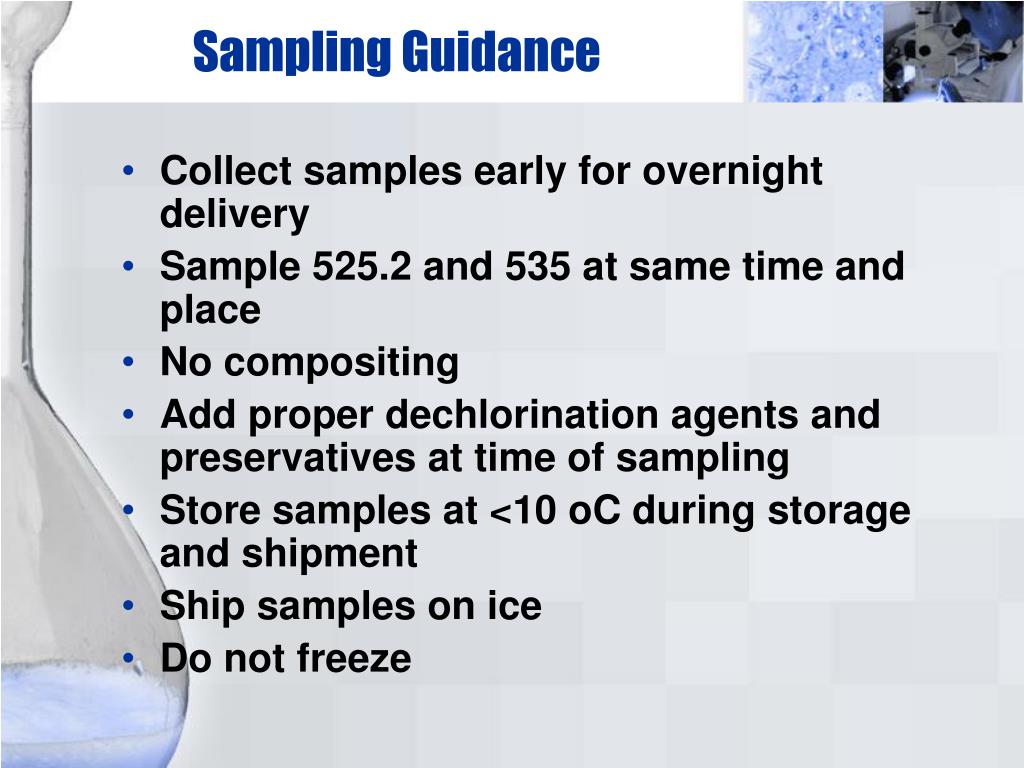 Sampling Guidance

• Collect samples early for overnight delivery
• Sample 525.2 and 535 at same time and place
• No compositing
• Add proper dechlorination agents and preservatives at time of sampling
• Store samples at <10 oC during storage and shipment
• Ship samples on ice
• Do not freeze